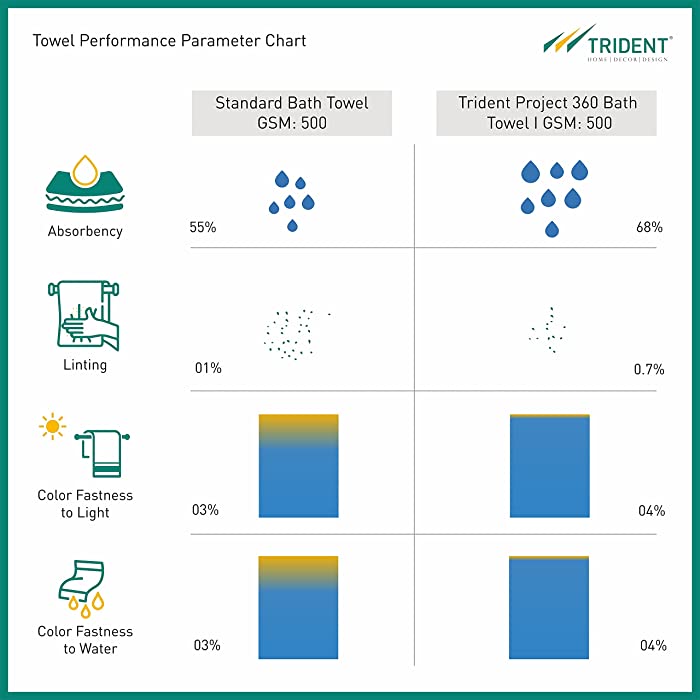 Towel Performance Parameter Chart

TRIDENT®
HOME | DECOR | DESIGN

| | Standard Bath Towel GSM: 500 | Trident Project 360 Bath Towel I GSM: 500 |
|---|---|---|
| Absorbency | 55% | 68% |
| Linting | 01% | 0.7% |
| Color Fastness to Light | 03% | 04% |
| Color Fastness to Water | 03% | 04% |